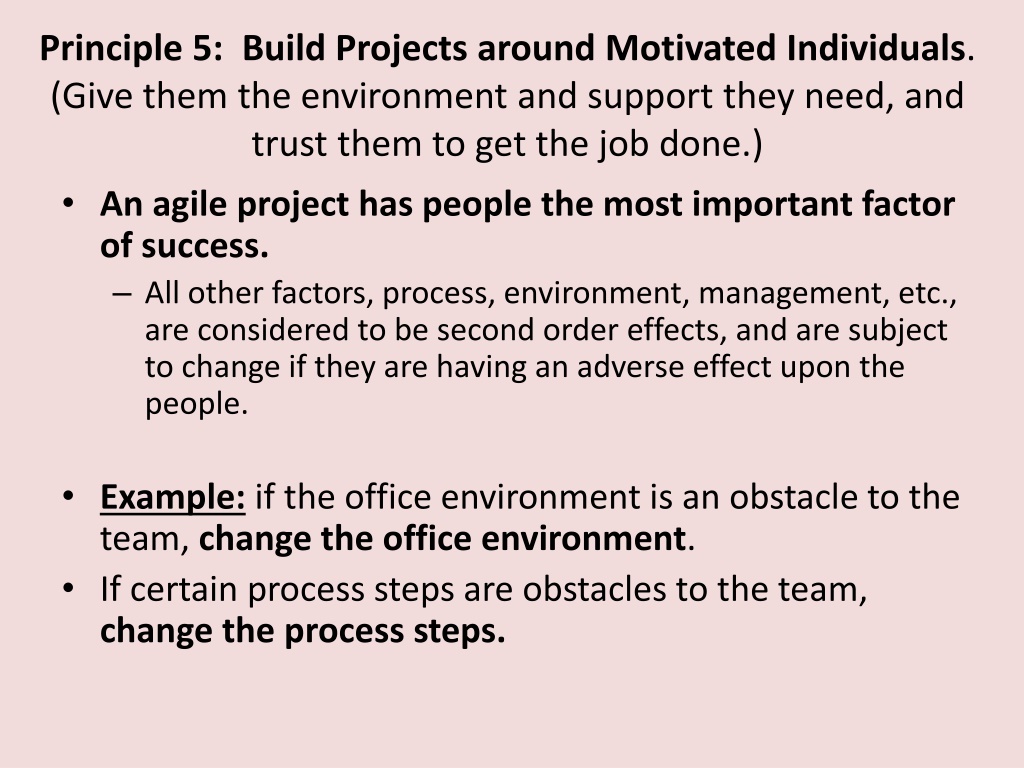 Principle 5: Build Projects around Motivated Individuals. (Give them the environment and support they need, and trust them to get the job done.)

• An agile project has people the most important factor of success.
– All other factors, process, environment, management, etc., are considered to be second order effects, and are subject to change if they are having an adverse effect upon the people.

• Example: if the office environment is an obstacle to the team, change the office environment.
• If certain process steps are obstacles to the team, change the process steps.